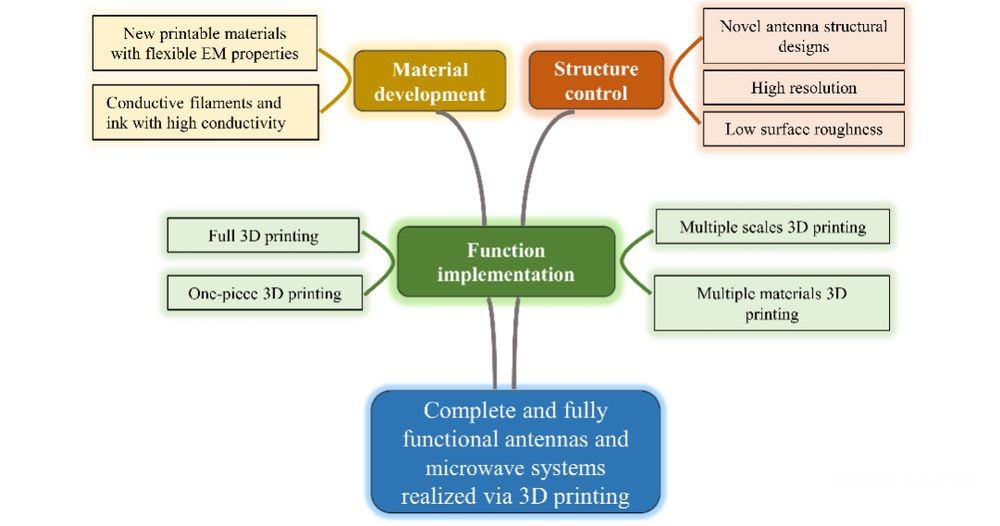 New printable materials with flexible EM properties

Conductive filaments and ink with high conductivity

Material development

Structure control

Novel antenna structural designs

High resolution

Low surface roughness

Full 3D printing

One-piece 3D printing

Function implementation

Multiple scales 3D printing

Multiple materials 3D printing

Complete and fully functional antennas and microwave systems realized via 3D printing